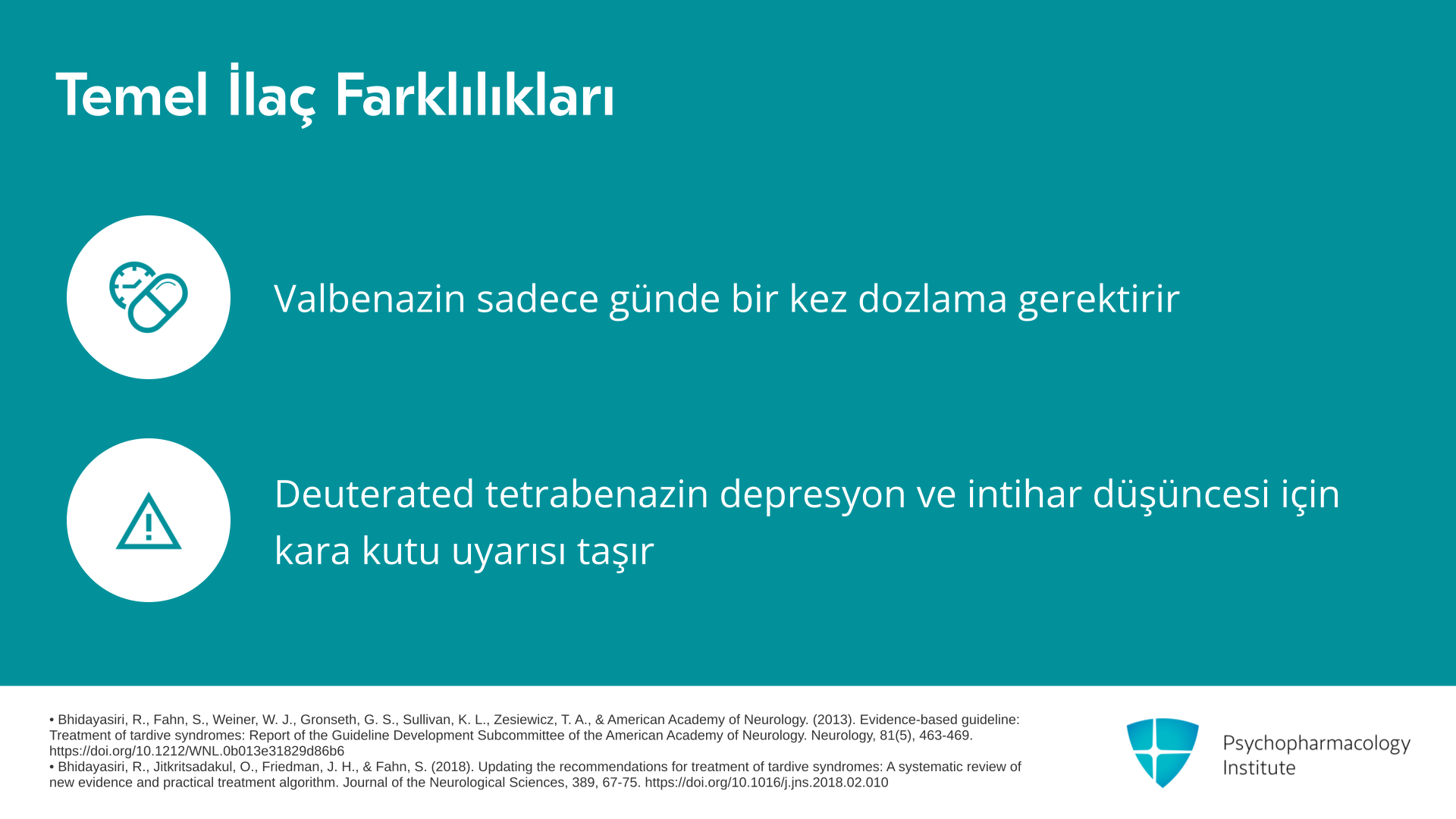 Temel İlaç Farklılıkları

Valbenazin sadece günde bir kez dozlama gerektirir

Deuterated tetrabenazin depresyon ve intihar düşüncesi için kara kutu uyarısı taşır

• Bhidayasiri, R., Fahn, S., Weiner, W. J., Gronseth, G. S., Sullivan, K. L., Zesiewicz, T. A., & American Academy of Neurology. (2013). Evidence-based guideline: Treatment of tardive syndromes: Report of the Guideline Development Subcommittee of the American Academy of Neurology. Neurology, 81(5), 463-469. https://doi.org/10.1212/WNL.0b013e31829d86b6
• Bhidayasiri, R., Jitkritsadakul, O., Friedman, J. H., & Fahn, S. (2018). Updating the recommendations for treatment of tardive syndromes: A systematic review of new evidence and practical treatment algorithm. Journal of the Neurological Sciences, 389, 67-75. https://doi.org/10.1016/j.jns.2018.02.010

Psychopharmacology Institute